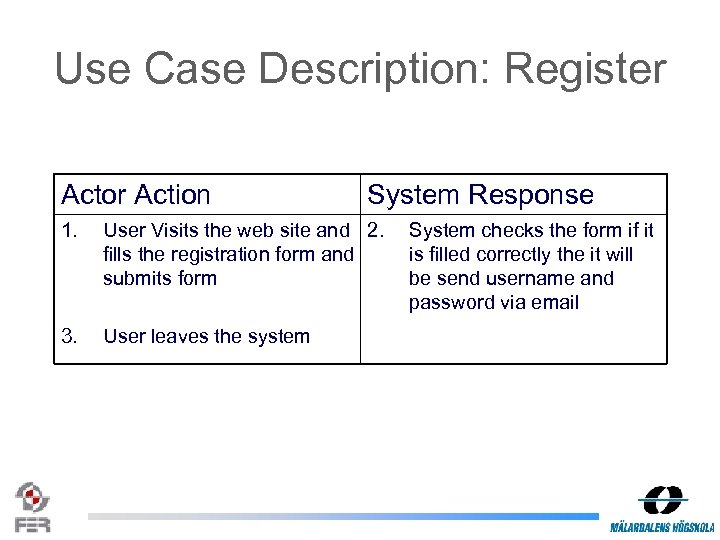 Use Case Description: Register

| Actor Action | System Response |
|---|---|
| 1. User Visits the web site and fills the registration form and submits form<br><br>3. User leaves the system | 2. System checks the form if it is filled correctly the it will be send username and password via email |

FER

MÄLARDALENS HÖGSKOLA